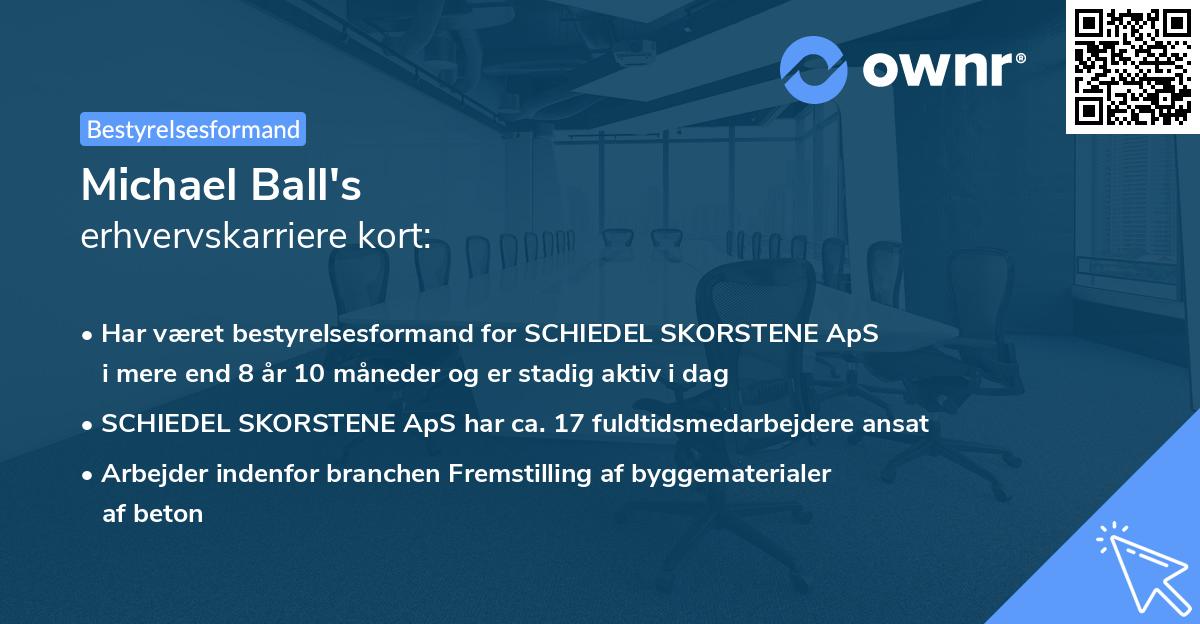 ownr®

Bestyrelsesformand

Michael Ball's
erhvervskarriere kort:

• Har været bestyrelsesformand for SCHIEDEL SKORSTENE ApS i mere end 8 år 10 måneder og er stadig aktiv i dag
• SCHIEDEL SKORSTENE ApS har ca. 17 fuldtidsmedarbejdere ansat
• Arbejder indenfor branchen Fremstilling af byggematerialer af beton